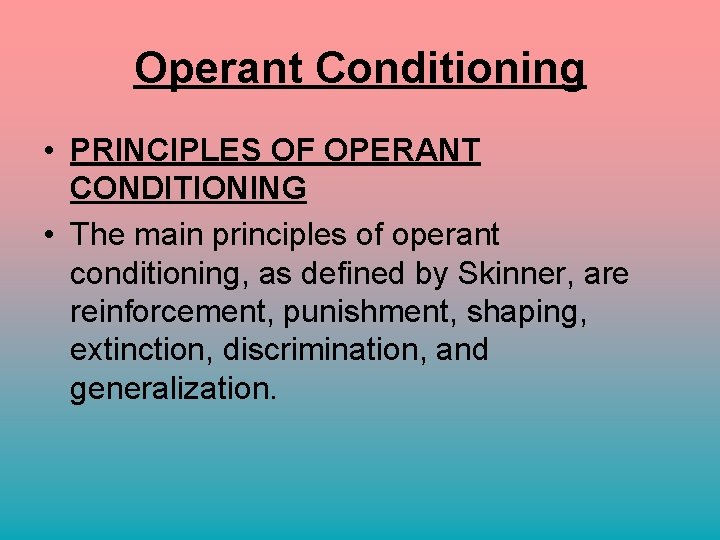 Operant Conditioning

• PRINCIPLES OF OPERANT CONDITIONING

• The main principles of operant conditioning, as defined by Skinner, are reinforcement, punishment, shaping, extinction, discrimination, and generalization.